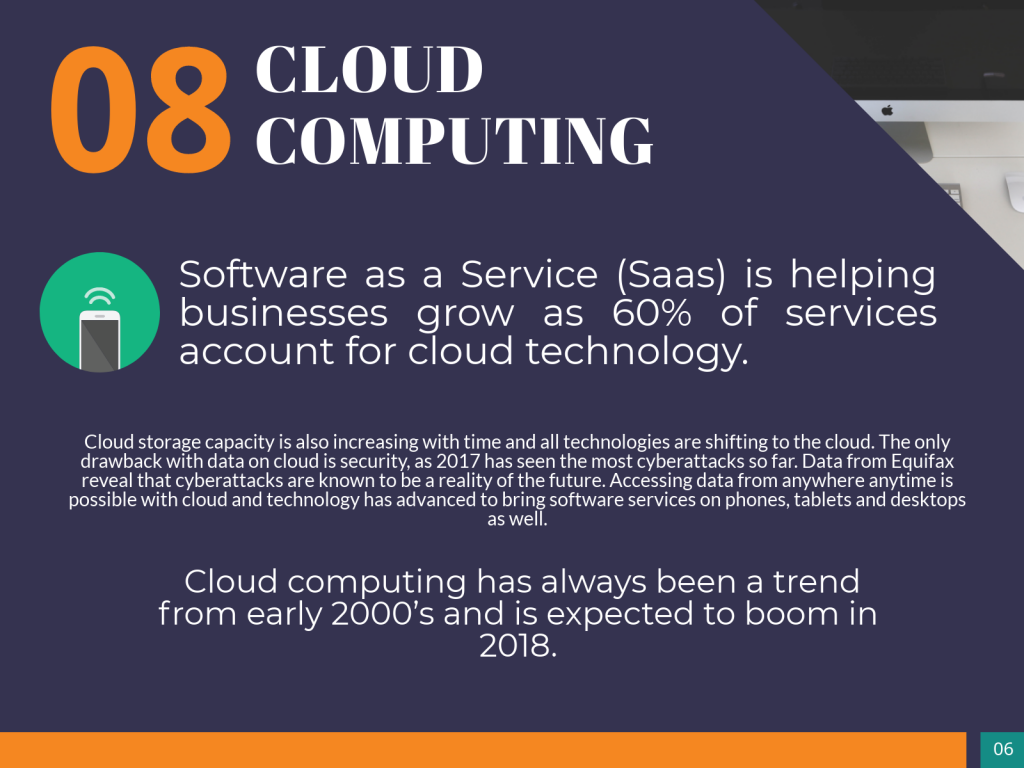 08 CLOUD COMPUTING

Software as a Service (Saas) is helping businesses grow as 60% of services account for cloud technology.

Cloud storage capacity is also increasing with time and all technologies are shifting to the cloud. The only drawback with data on cloud is security, as 2017 has seen the most cyberattacks so far. Data from Equifax reveal that cyberattacks are known to be a reality of the future. Accessing data from anywhere anytime is possible with cloud and technology has advanced to bring software services on phones, tablets and desktops as well.

Cloud computing has always been a trend from early 2000's and is expected to boom in 2018.

06